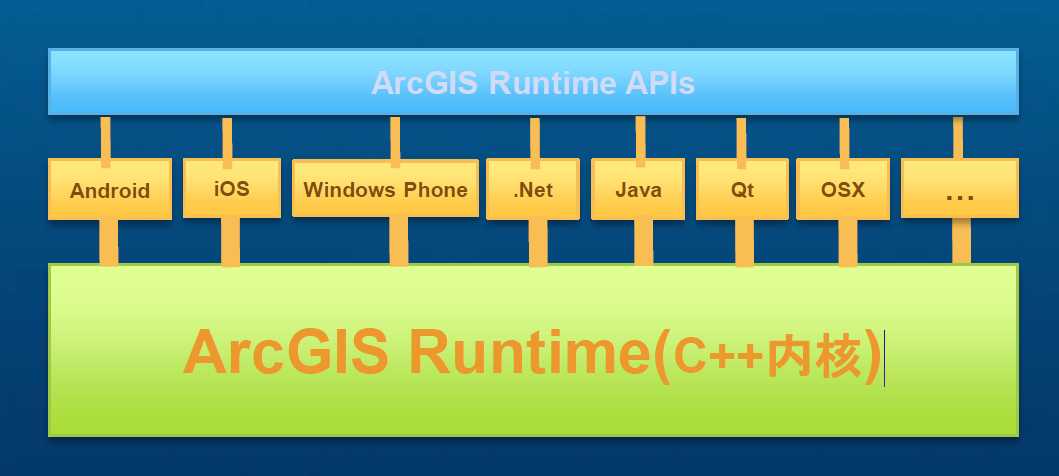 ArcGIS Runtime APIs

Android iOS Windows Phone .Net Java Qt OSX …

ArcGIS Runtime(C++内核)